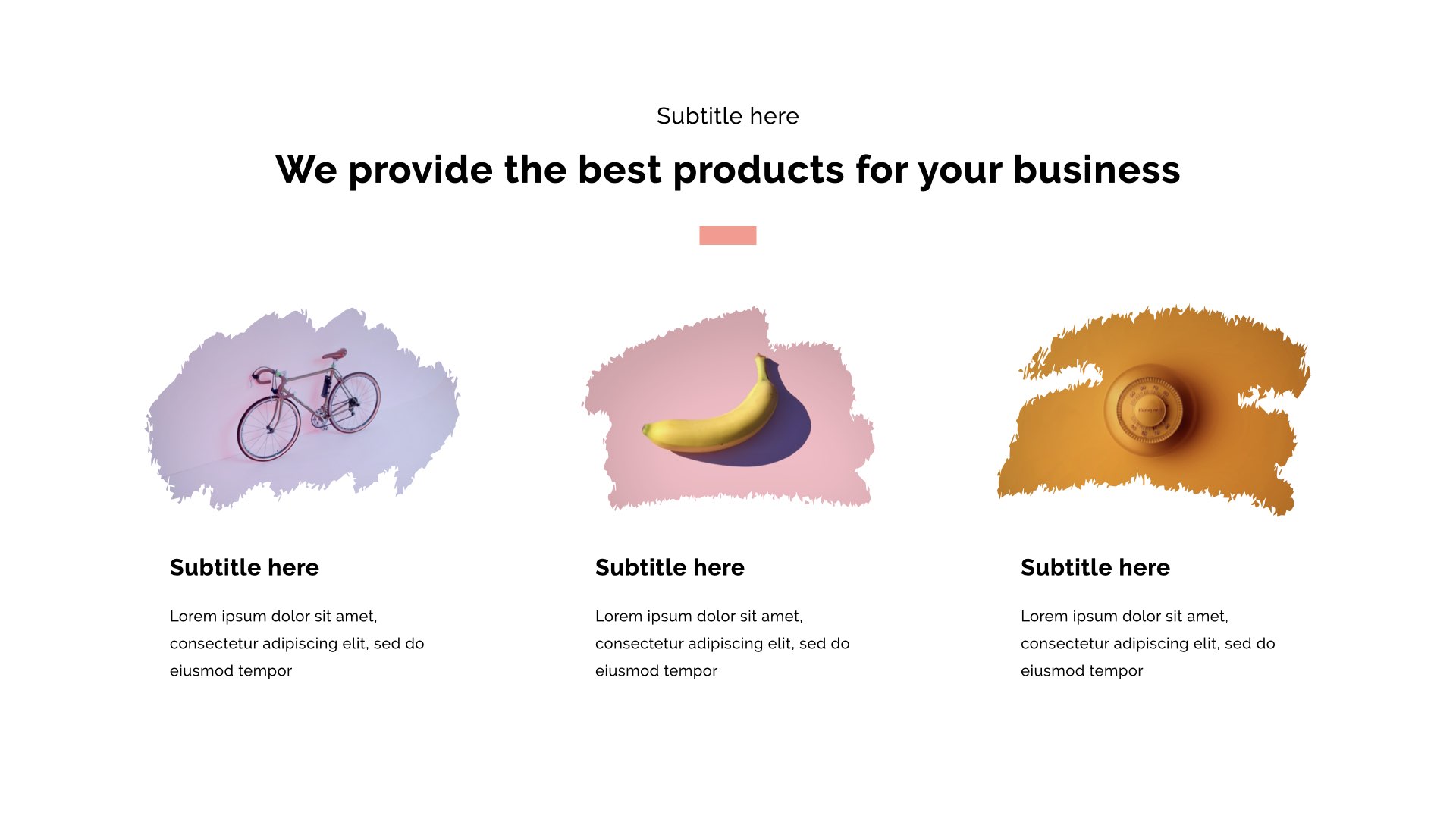 Subtitle here

We provide the best products for your business

Subtitle here

Lorem ipsum dolor sit amet, consectetur adipiscing elit, sed do eiusmod tempor

Subtitle here

Lorem ipsum dolor sit amet, consectetur adipiscing elit, sed do eiusmod tempor

Subtitle here

Lorem ipsum dolor sit amet, consectetur adipiscing elit, sed do eiusmod tempor